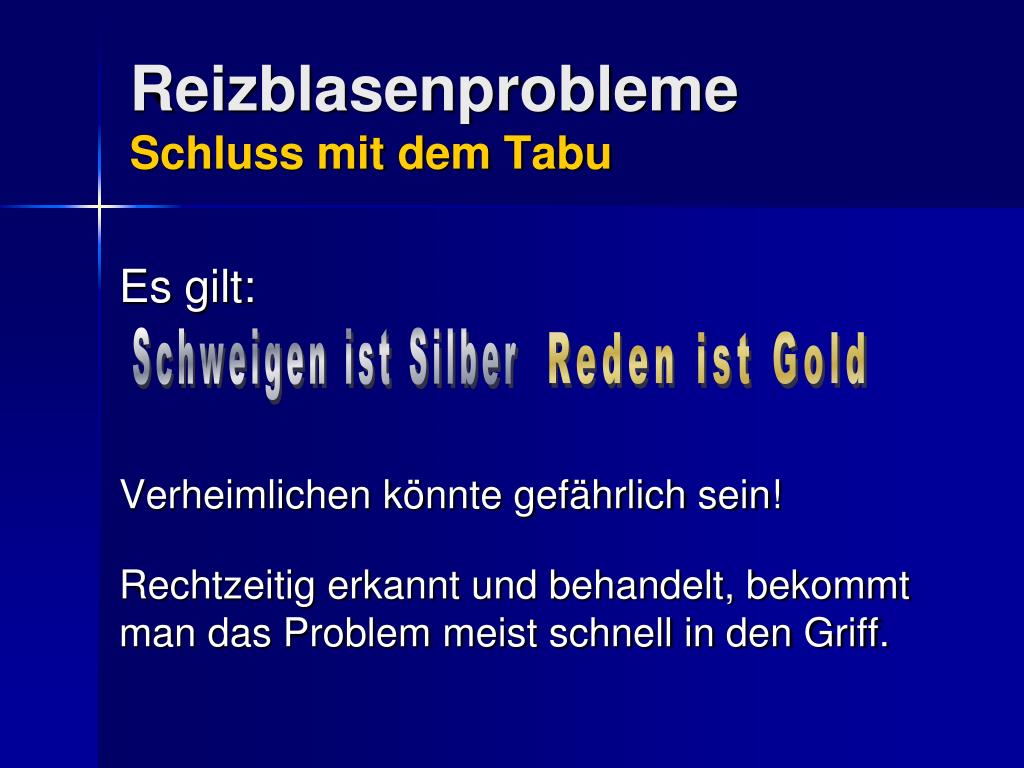 Reizblasenprobleme
Schluss mit dem Tabu

Es gilt:
Schweigen ist Silber Reden ist Gold

Verheimlichen könnte gefährlich sein!

Rechtzeitig erkannt und behandelt, bekommt man das Problem meist schnell in den Griff.